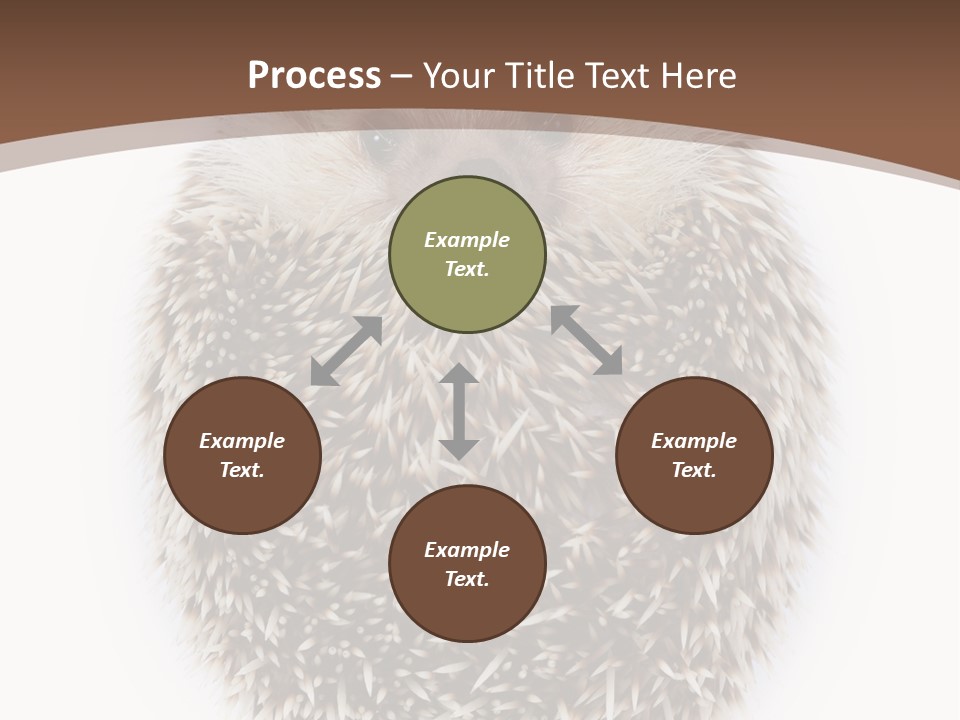 Process – Your Title Text Here

Example Text.

Example Text.

Example Text.

Example Text.